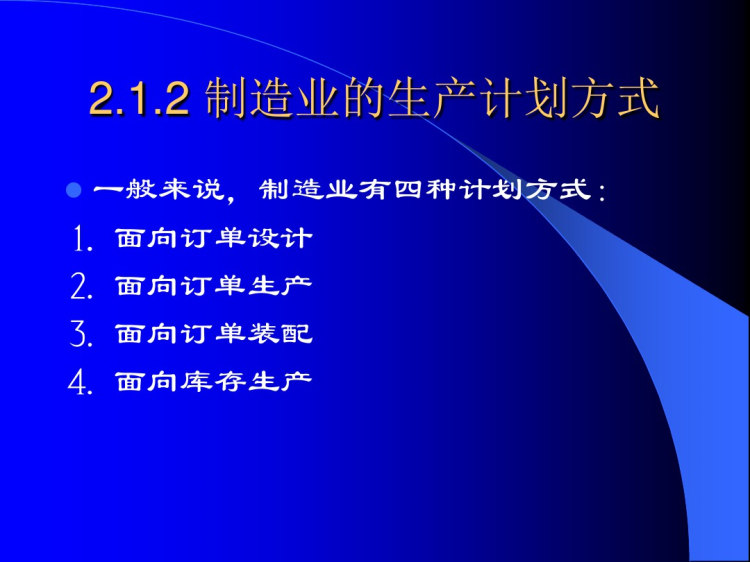 2.1.2 制造业的生产计划方式

一般来说，制造业有四种计划方式：

1. 面向订单设计
2. 面向订单生产
3. 面向订单装配
4. 面向库存生产